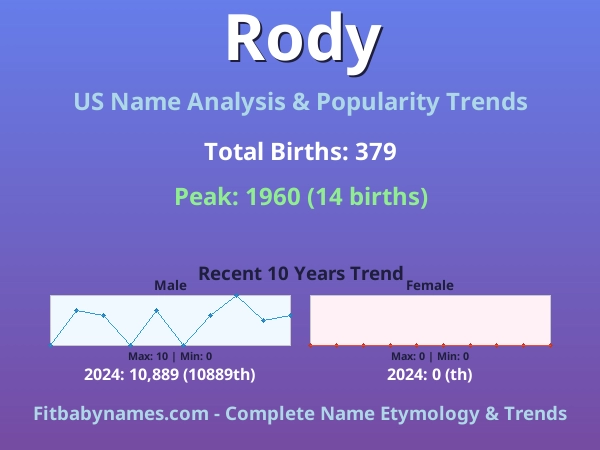 Rody

US Name Analysis & Popularity Trends

Total Births: 379

Peak: 1960 (14 births)

Recent 10 Years Trend

Male

Max: 10 | Min: 0

2024: 10,889 (10889th)

Female

Max: 0 | Min: 0

2024: 0 (th)

Fitbabynames.com - Complete Name Etymology & Trends